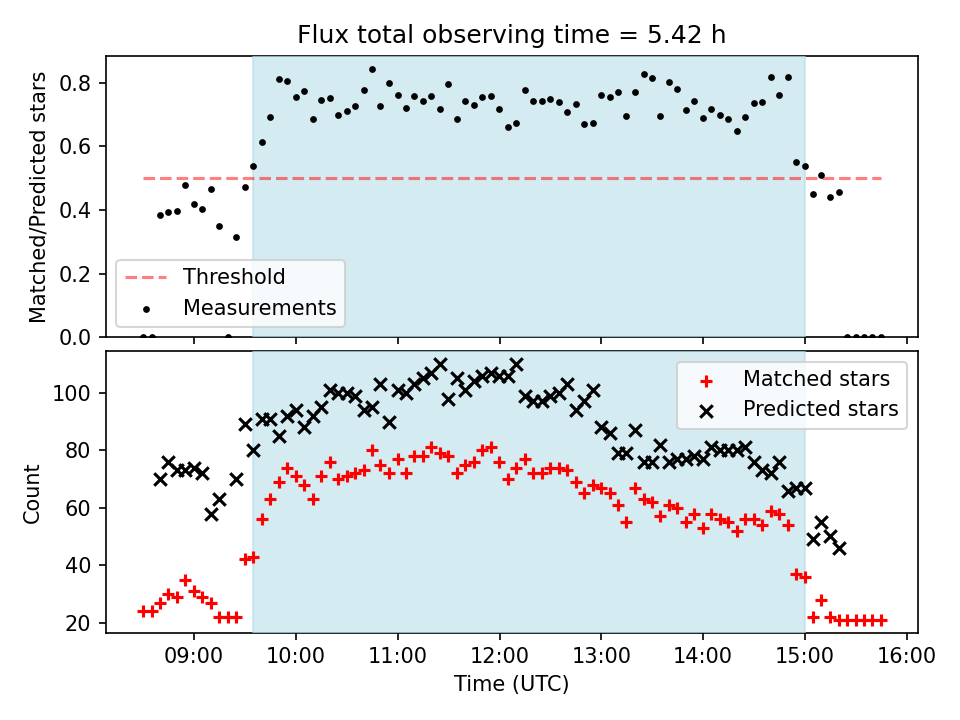 Flux total observing time = 5.42 h

Matched/Predicted stars

0.8
0.6
0.4
0.2
0.0

Threshold
Measurements

Count

100
80
60
40
20

Matched stars
Predicted stars

09:00 10:00 11:00 12:00 13:00 14:00 15:00 16:00

Time (UTC)